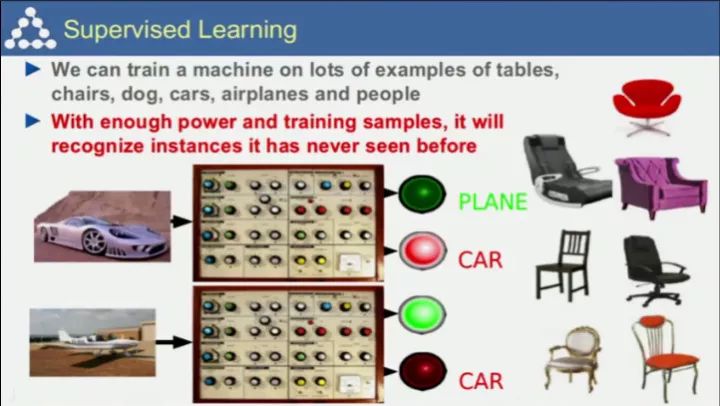 Supervised Learning

▶ We can train a machine on lots of examples of tables, chairs, dog, cars, airplanes and people

▶ With enough power and training samples, it will recognize instances it has never seen before

PLANE

CAR

CAR